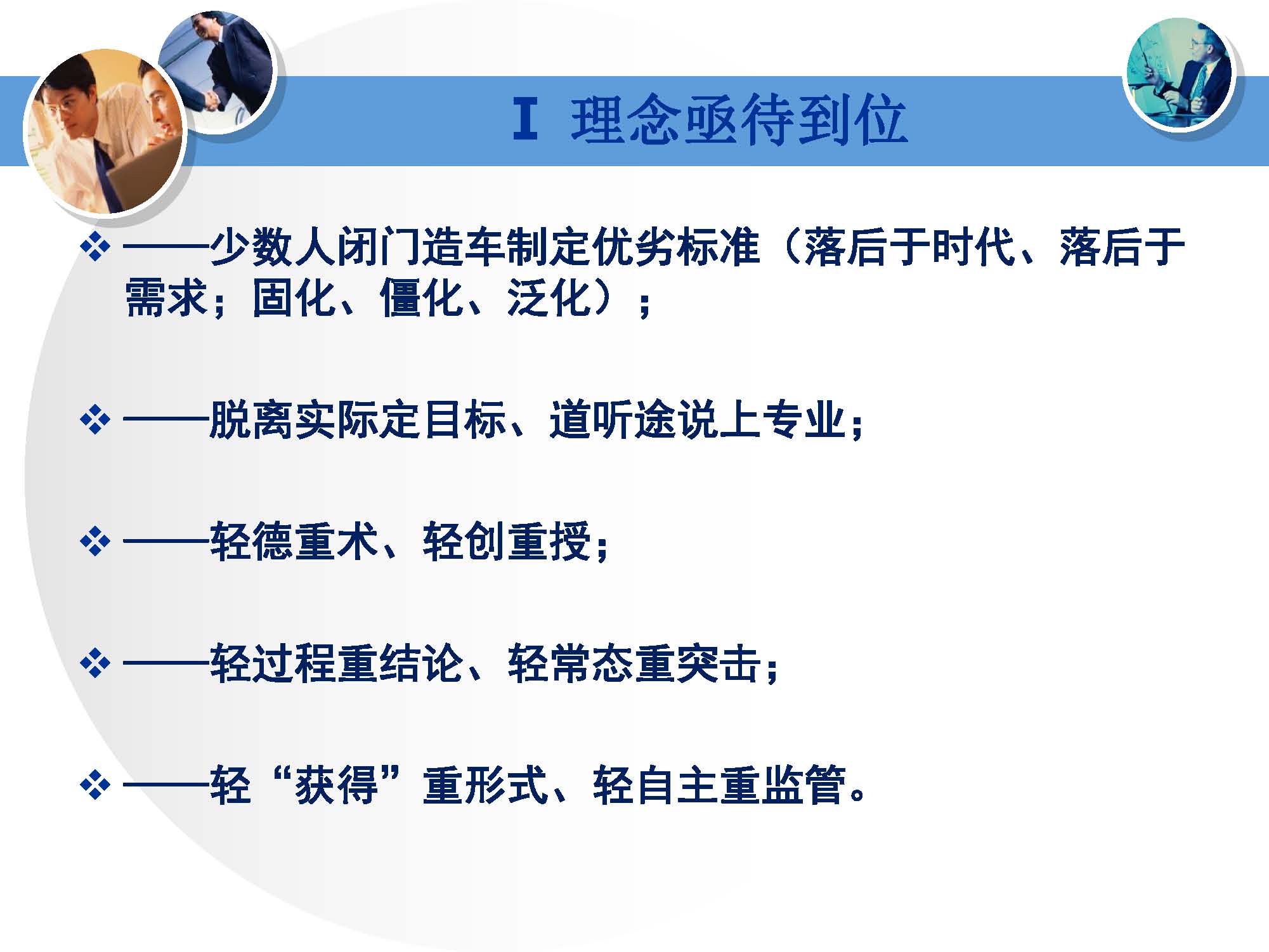 I 理念亟待到位

❖ ——少数人闭门造车制定优劣标准（落后于时代、落后于需求；固化、僵化、泛化）；

❖ ——脱离实际定目标、道听途说上专业；

❖ ——轻德重术、轻创重授；

❖ ——轻过程重结论、轻常态重突击；

❖ ——轻“获得”重形式、轻自主重监管。